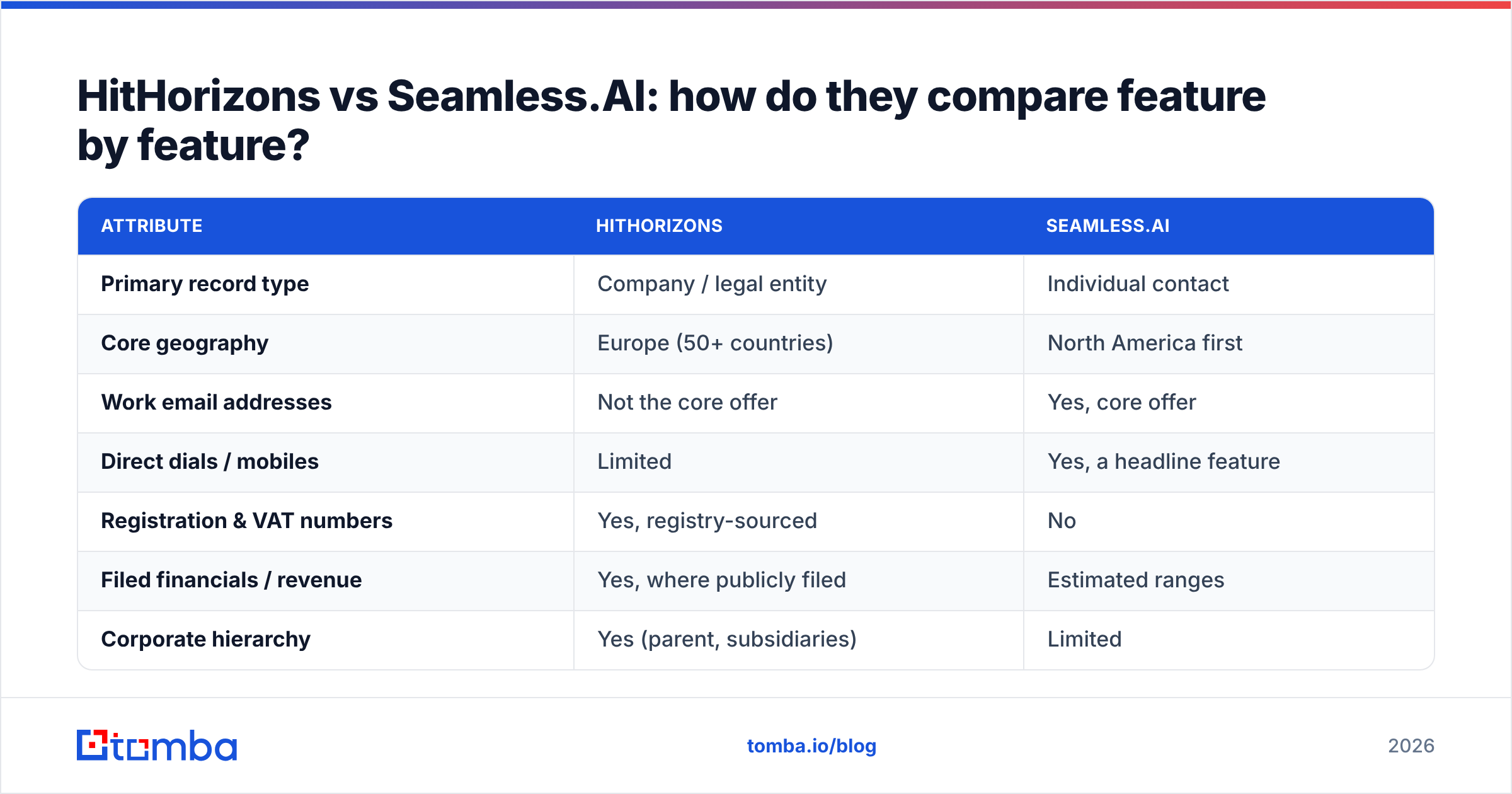 HitHorizons vs Seamless.AI: how do they compare feature by feature?

| ATTRIBUTE | HITHORIZONS | SEAMLESS.AI |
|---|---|---|
| Primary record type | Company / legal entity | Individual contact |
| Core geography | Europe (50+ countries) | North America first |
| Work email addresses | Not the core offer | Yes, core offer |
| Direct dials / mobiles | Limited | Yes, a headline feature |
| Registration & VAT numbers | Yes, registry-sourced | No |
| Filed financials / revenue | Yes, where publicly filed | Estimated ranges |
| Corporate hierarchy | Yes (parent, subsidiaries) | Limited |

tomba

tomba.io/blog

2026